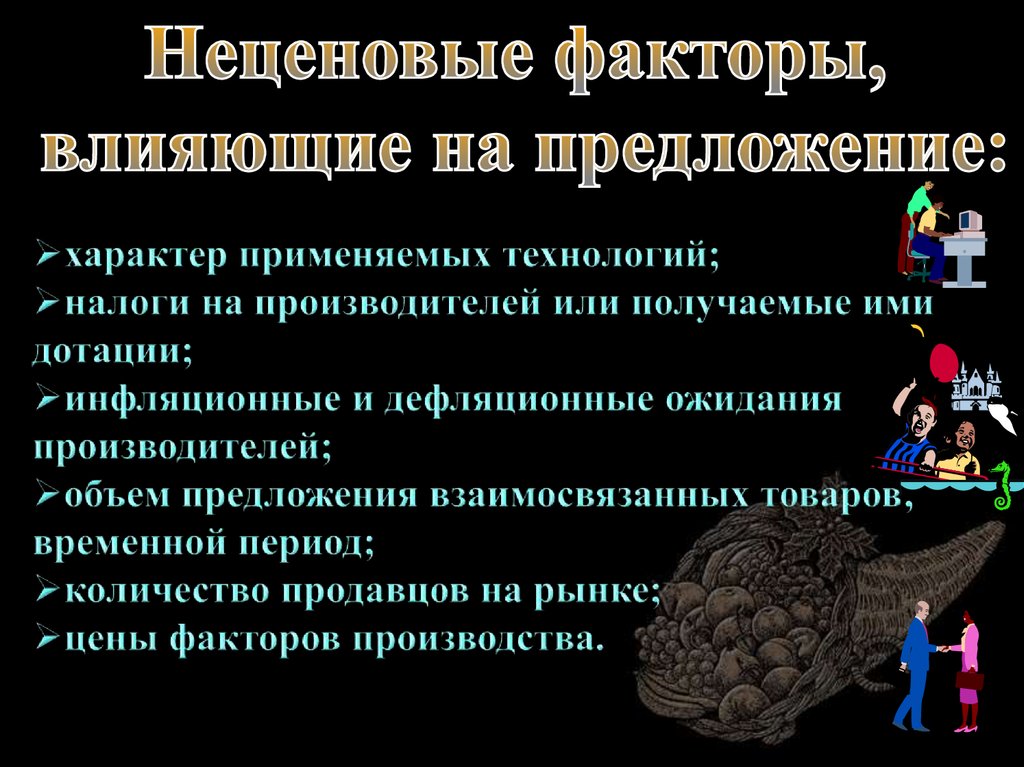 Неценовые факторы, влияющие на предложение:

➢характер применяемых технологий;
➢налоги на производителей или получаемые ими дотации;
➢инфляционные и дефляционные ожидания производителей;
➢объем предложения взаимосвязанных товаров, временной период;
➢количество продавцов на рынке;
➢цены факторов производства.